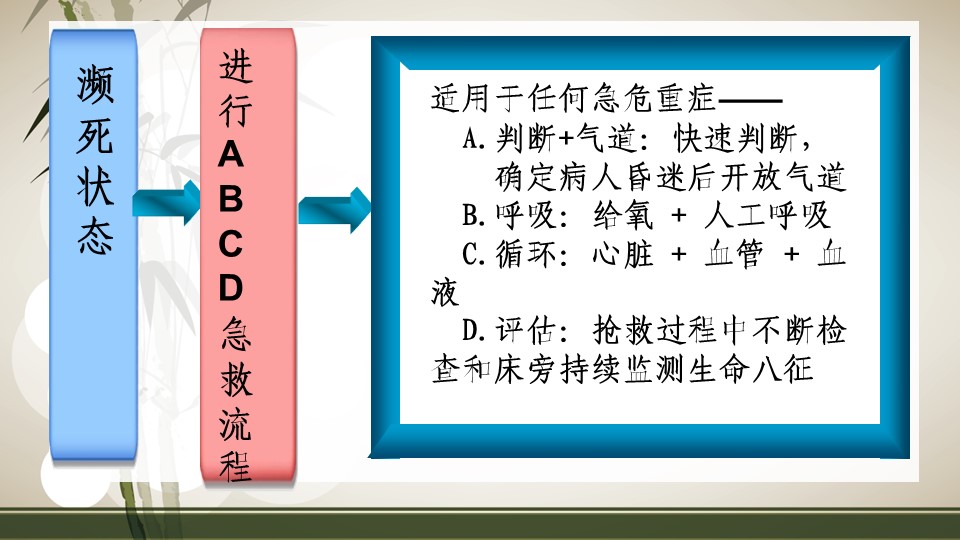 濒死状态

进行ABCD急救流程

适用于任何急危重症——
A.判断+气道：快速判断，确定病人昏迷后开放气道
B.呼吸：给氧 + 人工呼吸
C.循环：心脏 + 血管 + 血液
D.评估：抢救过程中不断检查和床旁持续监测生命八征